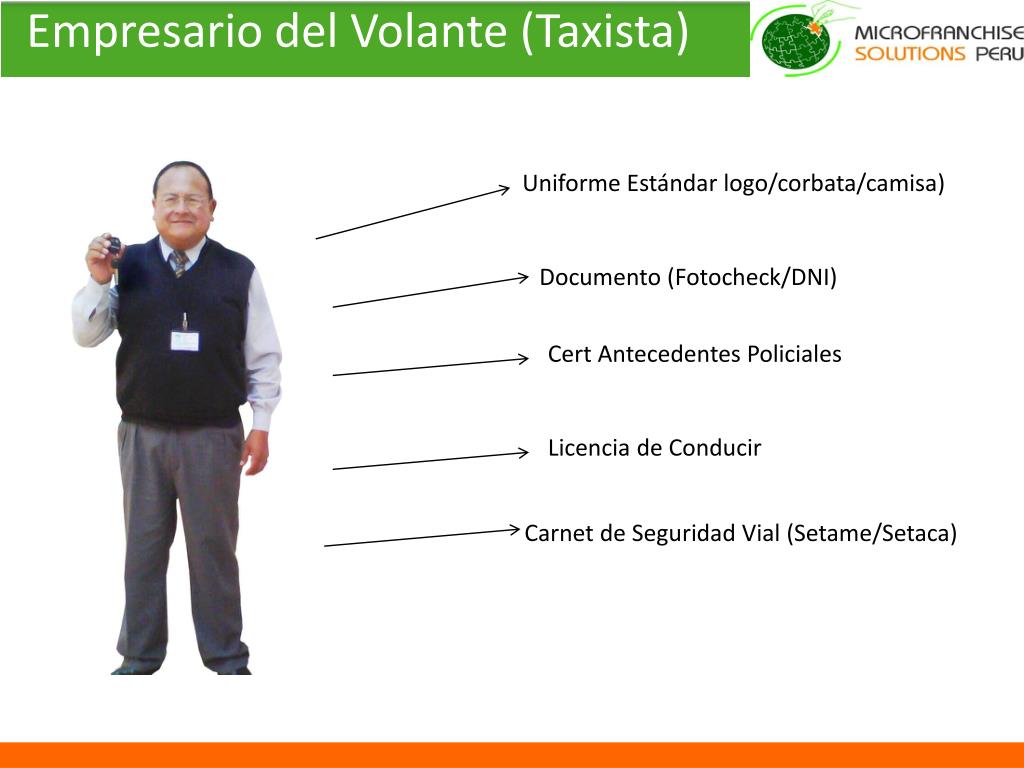 Empresario del Volante (Taxista)

MICROFRANCHISE SOLUTIONS PERU

Uniforme Estándar logo/corbata/camisa)

Documento (Fotocheck/DNI)

Cert Antecedentes Policiales

Licencia de Conducir

Carnet de Seguridad Vial (Setame/Setaca)